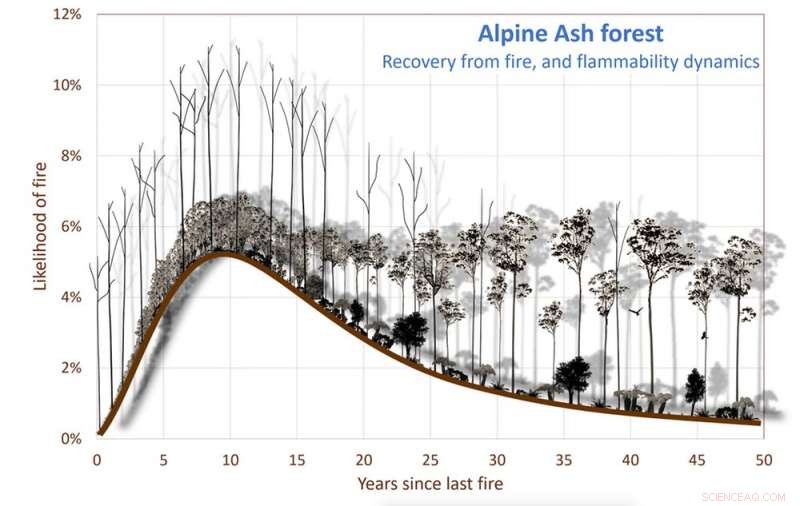 Alpine Ash forest
Recovery from fire, and flammability dynamics

Likelihood of fire

12%
10%
8%
6%
4%
2%
0%

0 5 10 15 20 25 30 35 40 45 50

Years since last fire

SCIENCEAQ.COM